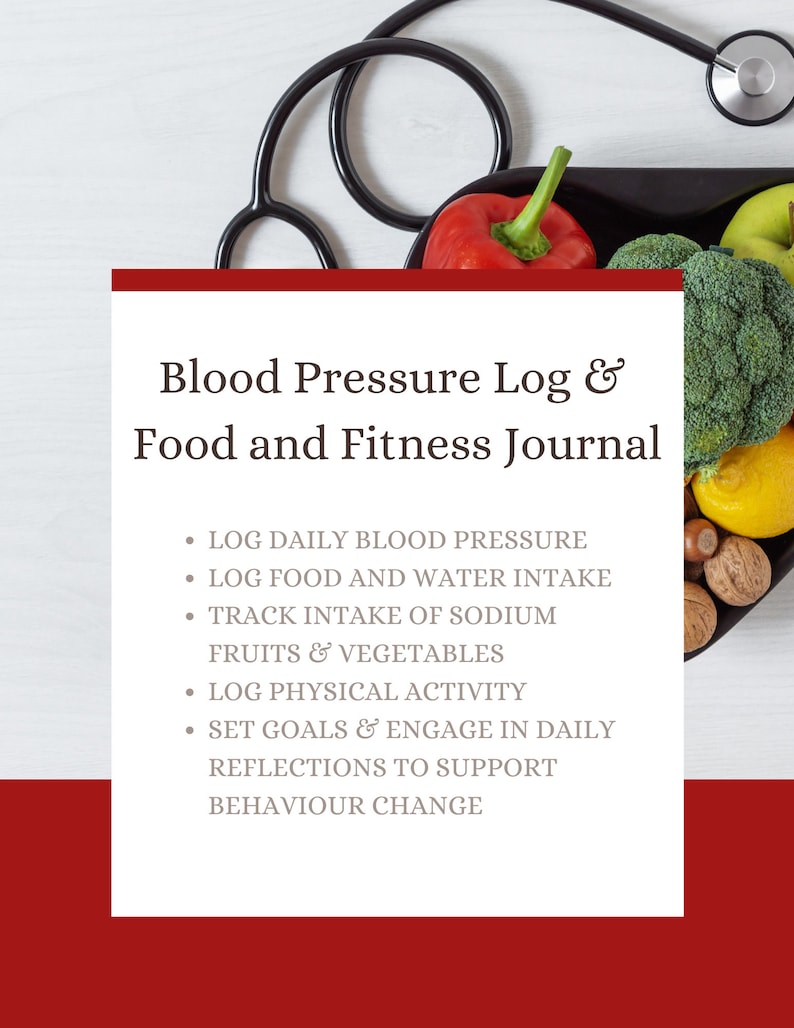 Blood Pressure Log & Food and Fitness Journal

- LOG DAILY BLOOD PRESSURE
- LOG FOOD AND WATER INTAKE
- TRACK INTAKE OF SODIUM FRUITS & VEGETABLES
- LOG PHYSICAL ACTIVITY
- SET GOALS & ENGAGE IN DAILY REFLECTIONS TO SUPPORT BEHAVIOUR CHANGE